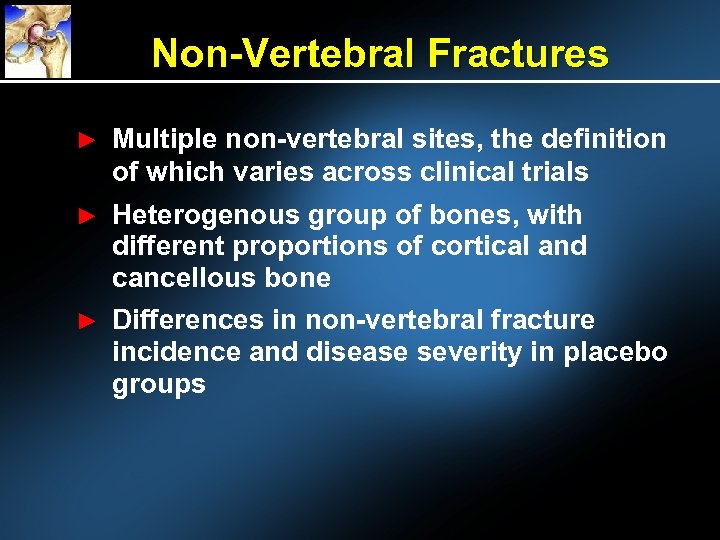 Non-Vertebral Fractures

► Multiple non-vertebral sites, the definition of which varies across clinical trials

► Heterogenous group of bones, with different proportions of cortical and cancellous bone

► Differences in non-vertebral fracture incidence and disease severity in placebo groups